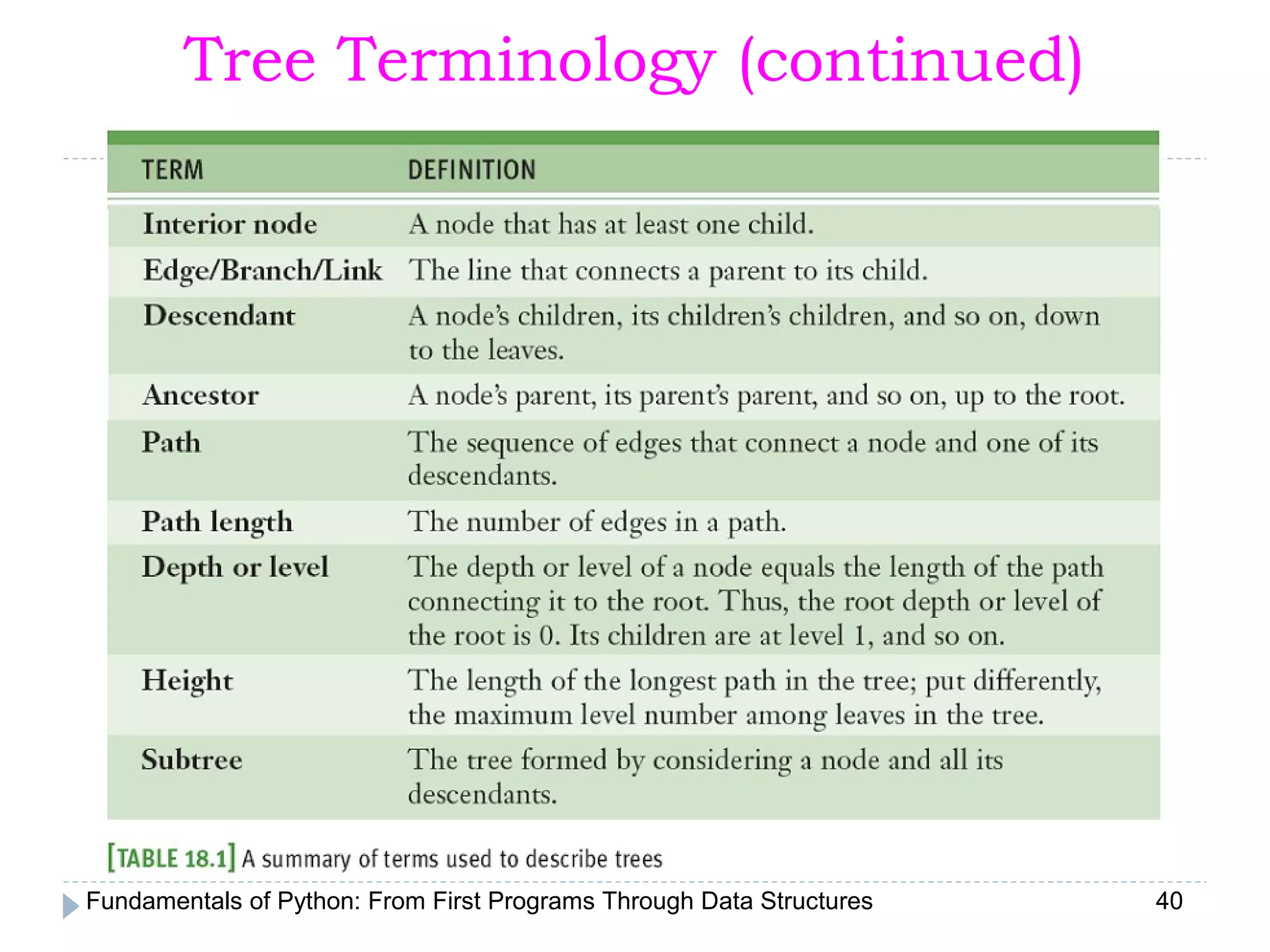 Tree Terminology (continued)

| TERM | DEFINITION |
|---|---|
| Interior node | A node that has at least one child. |
| Edge/Branch/Link | The line that connects a parent to its child. |
| Descendant | A node's children, its children's children, and so on, down to the leaves. |
| Ancestor | A node's parent, its parent's parent, and so on, up to the root. |
| Path | The sequence of edges that connect a node and one of its descendants. |
| Path length | The number of edges in a path. |
| Depth or level | The depth or level of a node equals the length of the path connecting it to the root. Thus, the root depth or level of the root is 0. Its children are at level 1, and so on. |
| Height | The length of the longest path in the tree; put differently, the maximum level number among leaves in the tree. |
| Subtree | The tree formed by considering a node and all its descendants. |

[TABLE 18.1] A summary of terms used to describe trees

Fundamentals of Python: From First Programs Through Data Structures 40